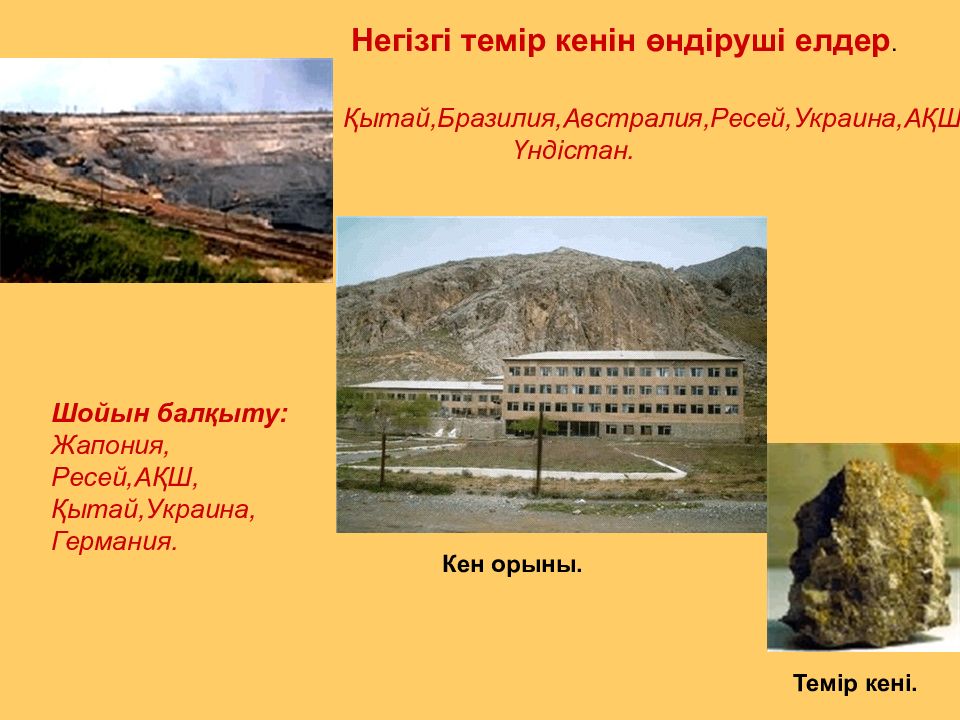 Негізгі темір кенін өндіруші елдер.

Қытай,Бразилия,Австралия,Ресей,Украина,АҚШ
Үндістан.

Шойын балқыту:
Жапония,
Ресей,АҚШ,
Қытай,Украина,
Германия.

Кен орыны.

Темір кені.